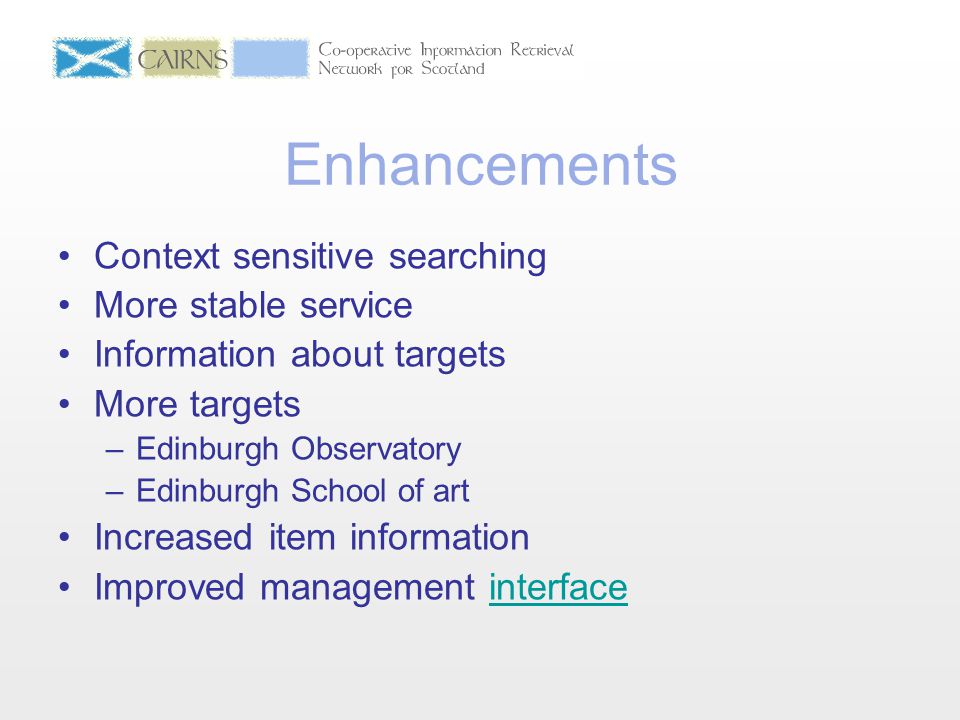 CAIRNS Co-operative Information Retrieval Network for Scotland

Enhancements

• Context sensitive searching
• More stable service
• Information about targets
• More targets
  – Edinburgh Observatory
  – Edinburgh School of art
• Increased item information
• Improved management interface